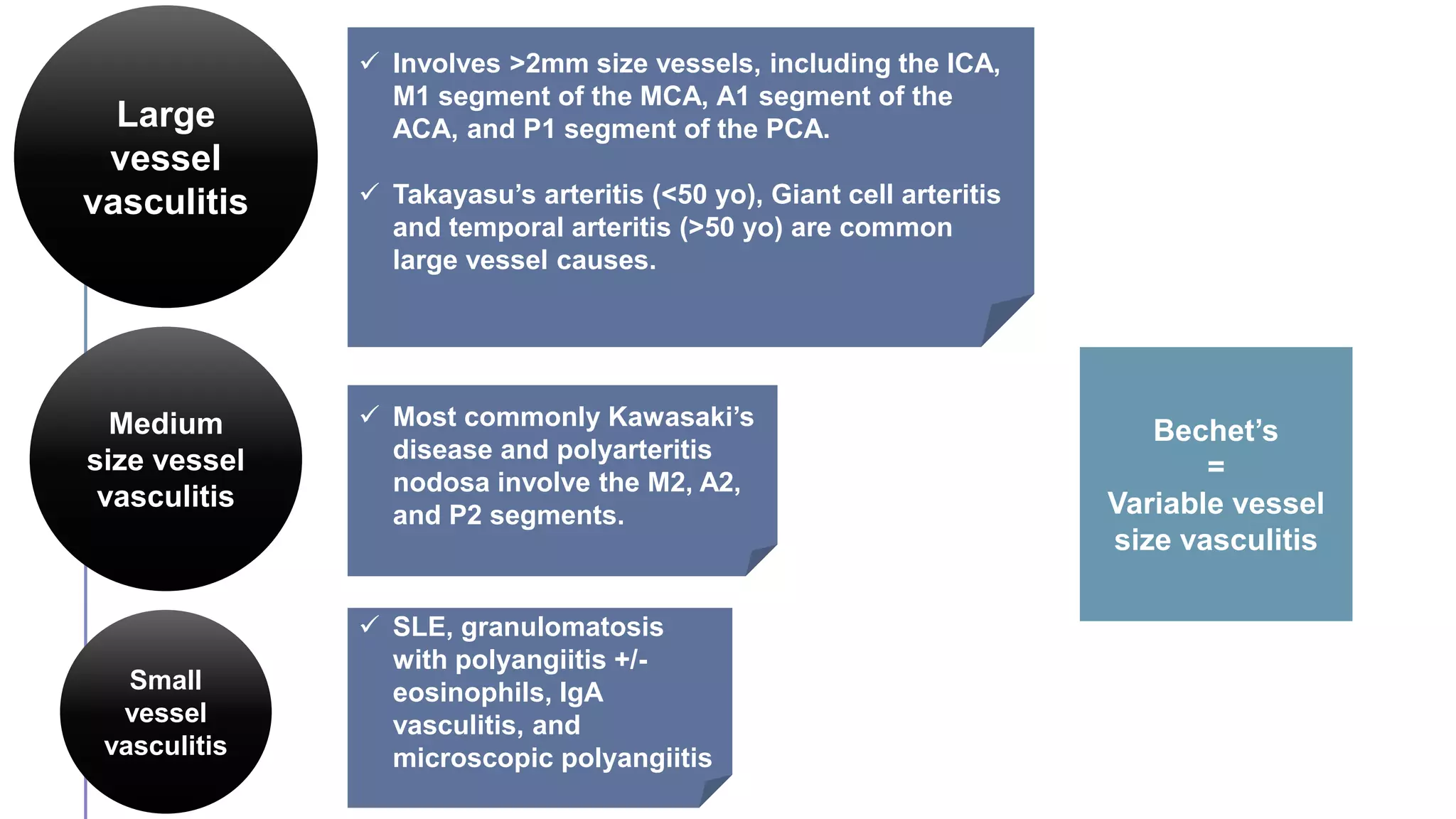 Large vessel vasculitis

✓ Involves >2mm size vessels, including the ICA, M1 segment of the MCA, A1 segment of the ACA, and P1 segment of the PCA.

✓ Takayasu's arteritis (<50 yo), Giant cell arteritis and temporal arteritis (>50 yo) are common large vessel causes.

Medium size vessel vasculitis

✓ Most commonly Kawasaki's disease and polyarteritis nodosa involve the M2, A2, and P2 segments.

Small vessel vasculitis

✓ SLE, granulomatosis with polyangiitis +/- eosinophils, IgA vasculitis, and microscopic polyangiitis

Bechet's
=
Variable vessel size vasculitis